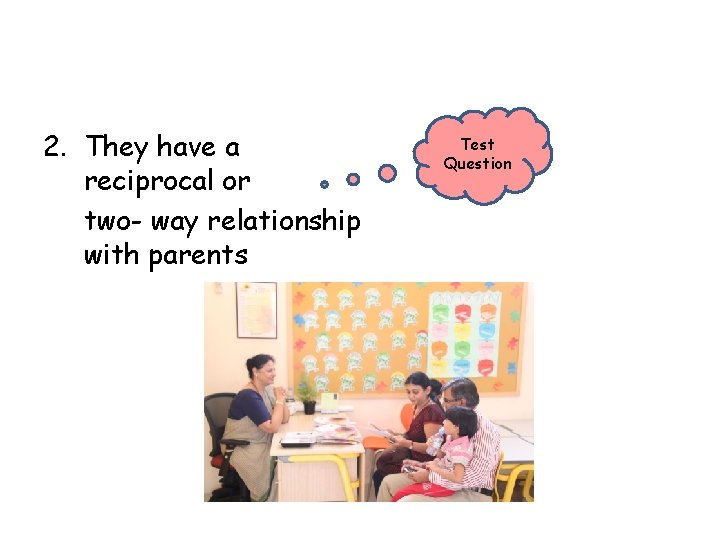 2. They have a reciprocal or two- way relationship with parents

Test Question